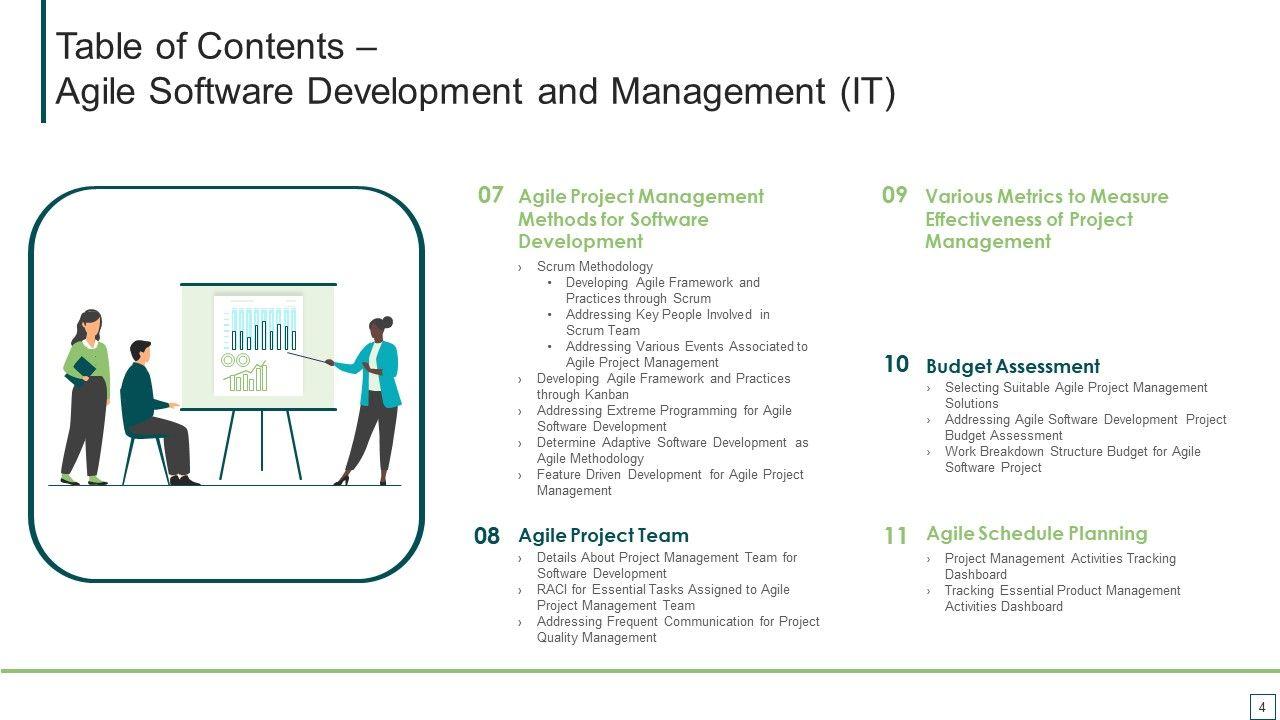 Table of Contents –
Agile Software Development and Management (IT)

07 Agile Project Management Methods for Software Development

› Scrum Methodology
• Developing Agile Framework and Practices through Scrum
• Addressing Key People Involved in Scrum Team
• Addressing Various Events Associated to Agile Project Management
› Developing Agile Framework and Practices through Kanban
› Addressing Extreme Programming for Agile Software Development
› Determine Adaptive Software Development as Agile Methodology
› Feature Driven Development for Agile Project Management

08 Agile Project Team

› Details About Project Management Team for Software Development
› RACI for Essential Tasks Assigned to Agile Project Management Team
› Addressing Frequent Communication for Project Quality Management

09 Various Metrics to Measure Effectiveness of Project Management

10 Budget Assessment

› Selecting Suitable Agile Project Management Solutions
› Addressing Agile Software Development Project Budget Assessment
› Work Breakdown Structure Budget for Agile Software Project

11 Agile Schedule Planning

› Project Management Activities Tracking Dashboard
› Tracking Essential Product Management Activities Dashboard

4